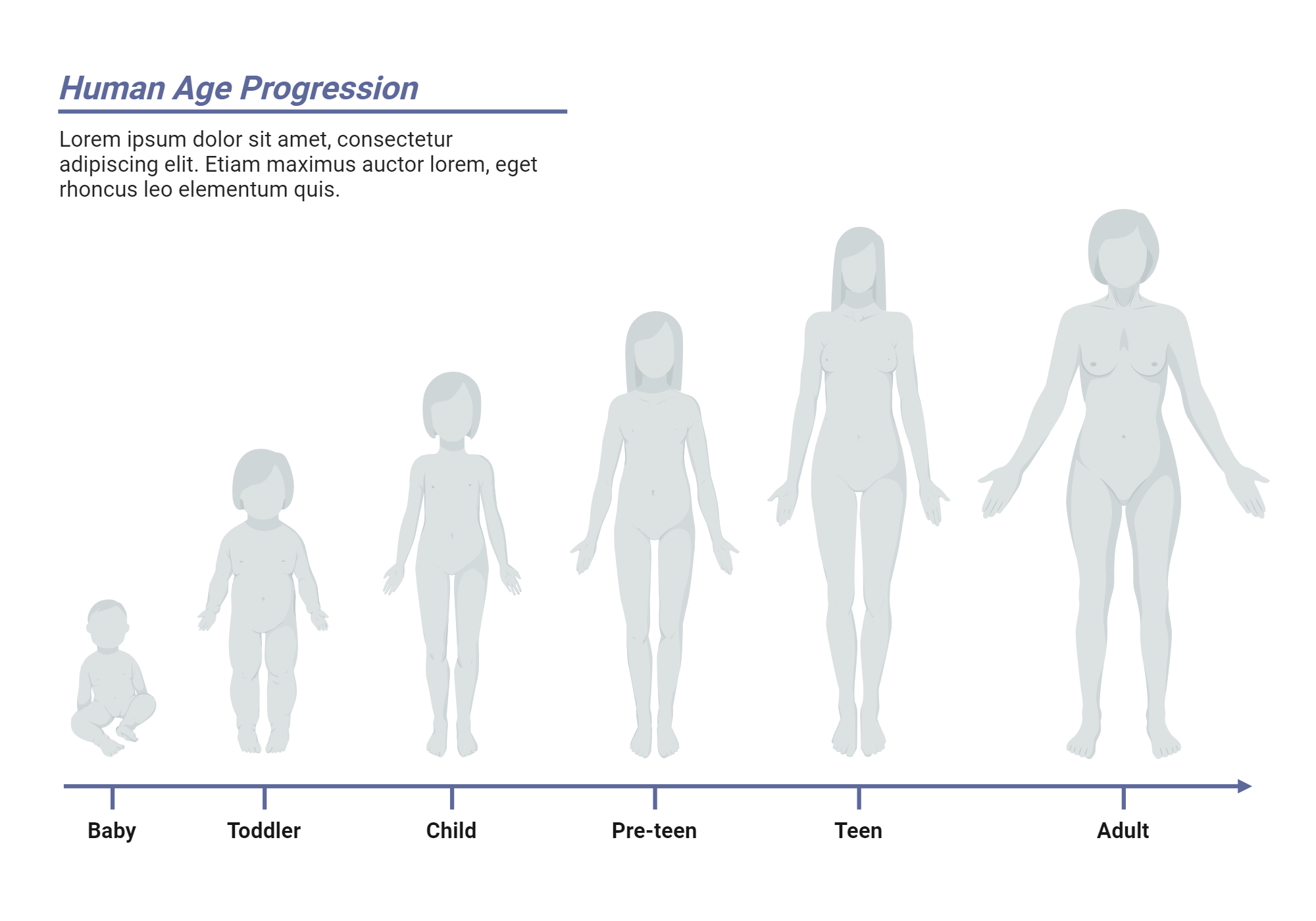 Human Age Progression

Lorem ipsum dolor sit amet, consectetur adipiscing elit. Etiam maximus auctor lorem, eget rhoncus leo elementum quis.

Baby
Toddler
Child
Pre-teen
Teen
Adult